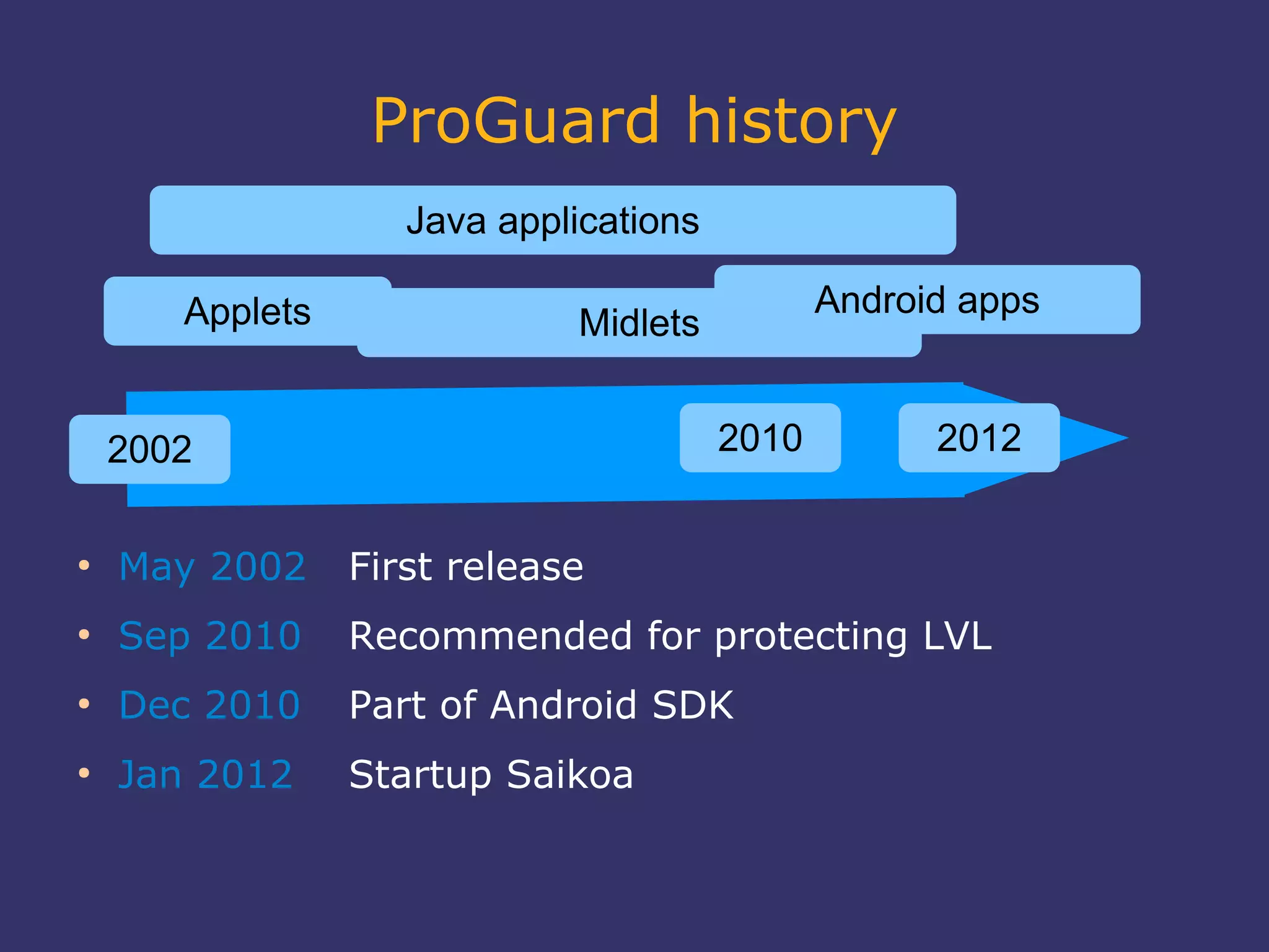 ProGuard history

Java applications

Applets

Midlets

Android apps

2002

2010

2012

• May 2002 First release
• Sep 2010 Recommended for protecting LVL
• Dec 2010 Part of Android SDK
• Jan 2012 Startup Saikoa